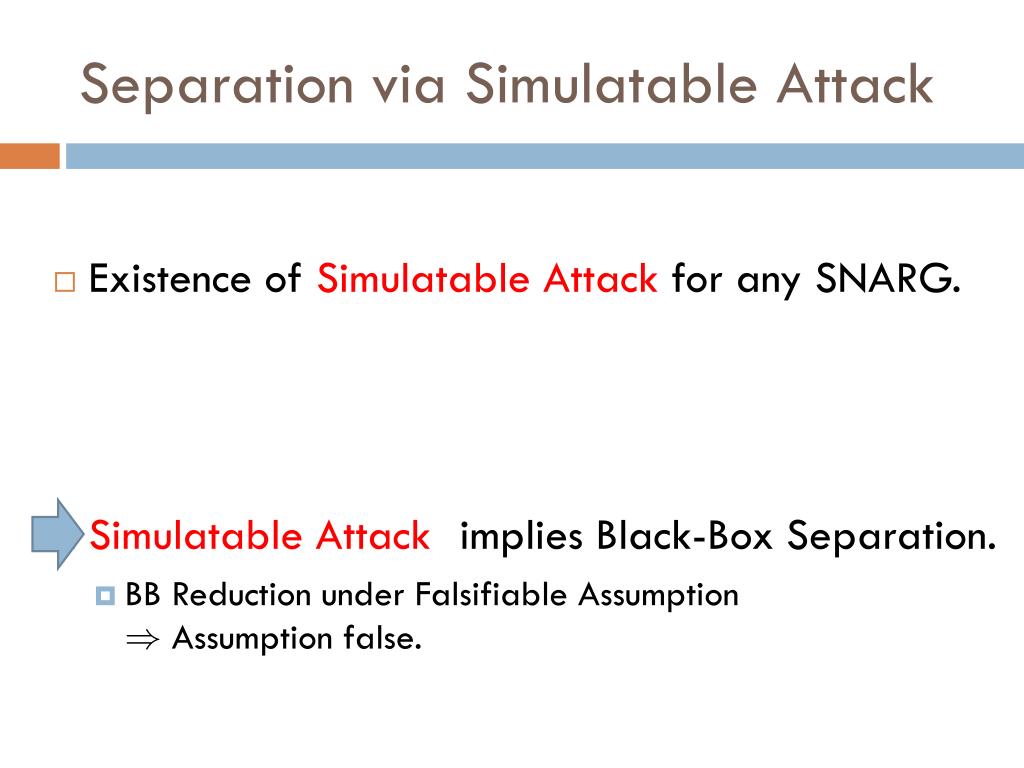 Separation via Simulatable Attack

Existence of Simulatable Attack for any SNARG.

Simulatable Attack implies Black-Box Separation.

BB Reduction under Falsifiable Assumption $\Rightarrow$ Assumption false.